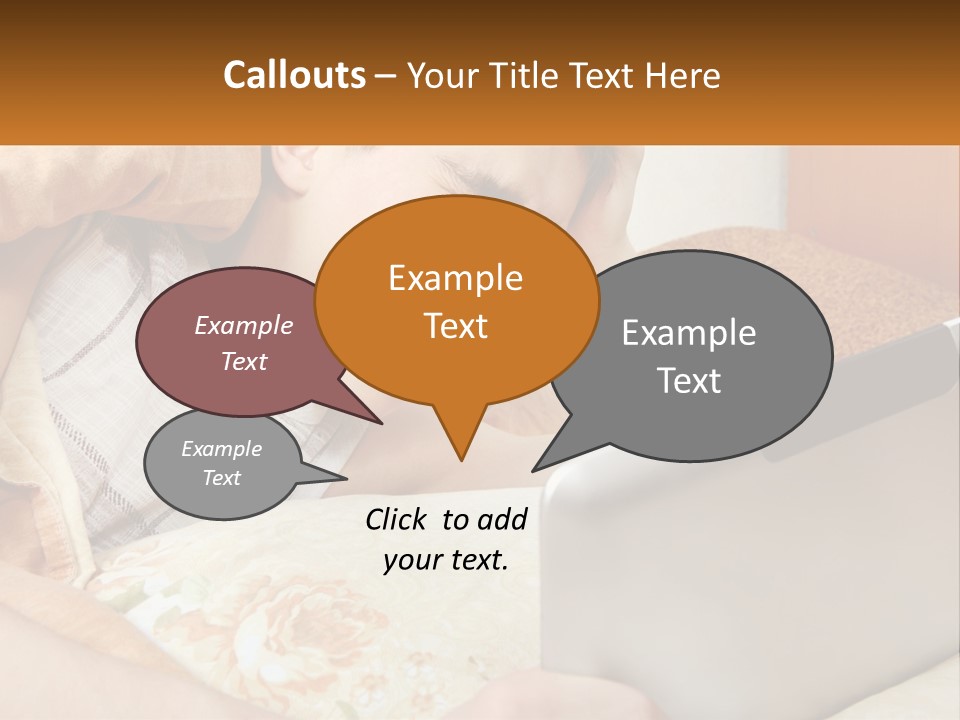 Callouts – Your Title Text Here

Example Text

Example Text

Example Text

Example Text

Click to add your text.